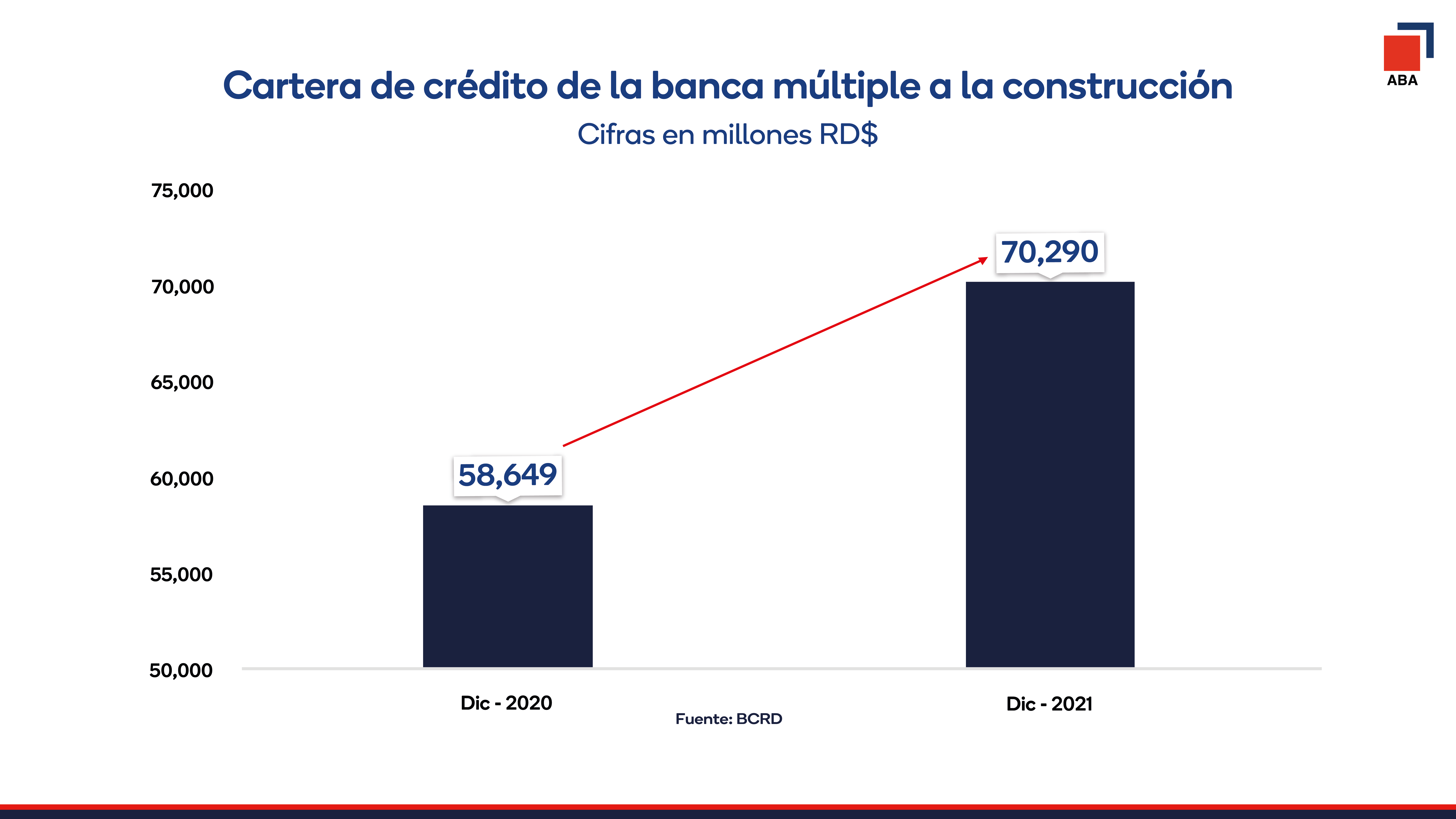 ABA

Cartera de crédito de la banca múltiple a la construcción

Cifras en millones RD$

75,000
70,000
65,000
60,000
55,000
50,000

58,649
70,290

Dic - 2020
Dic - 2021

Fuente: BCRD